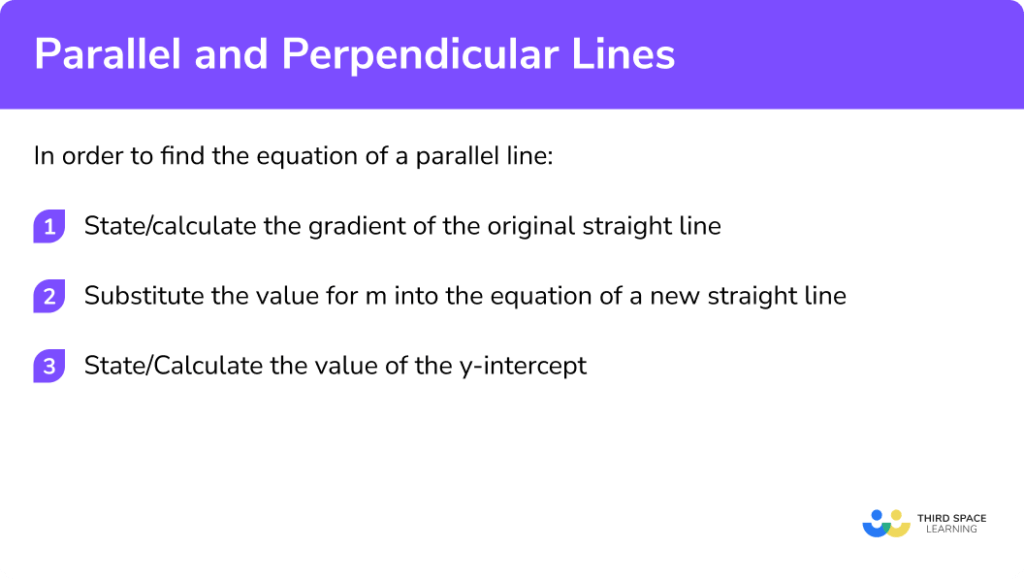 Parallel and Perpendicular Lines

In order to find the equation of a parallel line:

1 State/calculate the gradient of the original straight line

2 Substitute the value for m into the equation of a new straight line

3 State/Calculate the value of the y-intercept

THIRD SPACE LEARNING